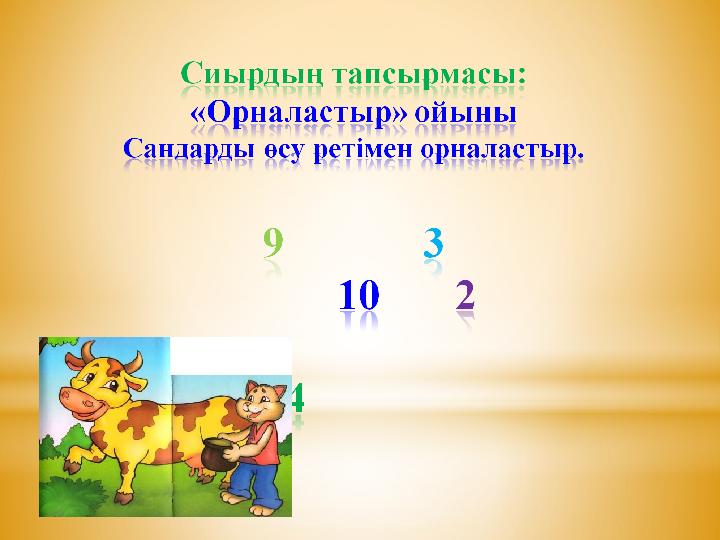 Сиырдың тапсырмасы:
«Орналастыр» ойыны
Сандарды өсу ретімен орналастыр.

9 3

10 2

4